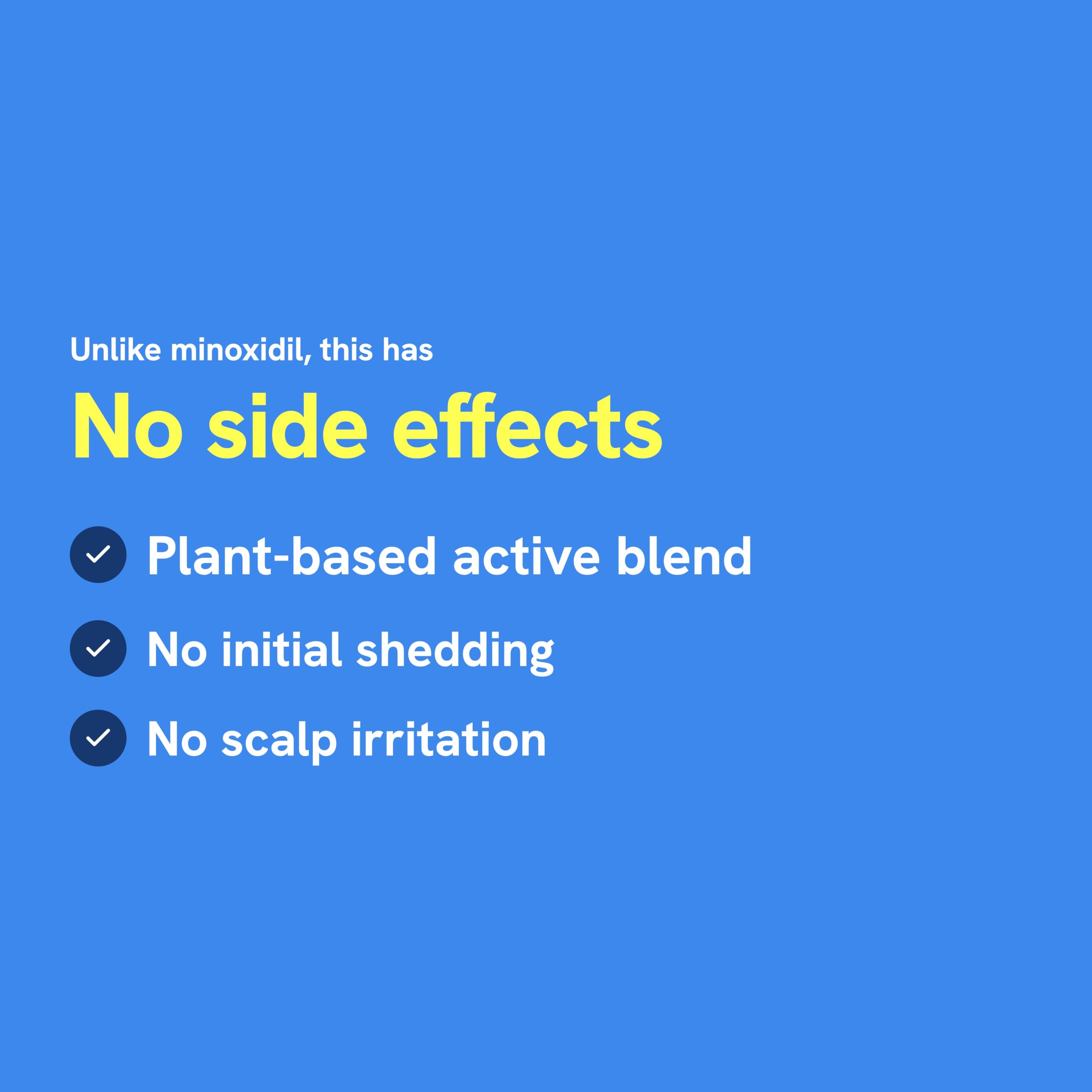 Unlike minoxidil, this has

No side effects

Plant-based active blend

No initial shedding

No scalp irritation